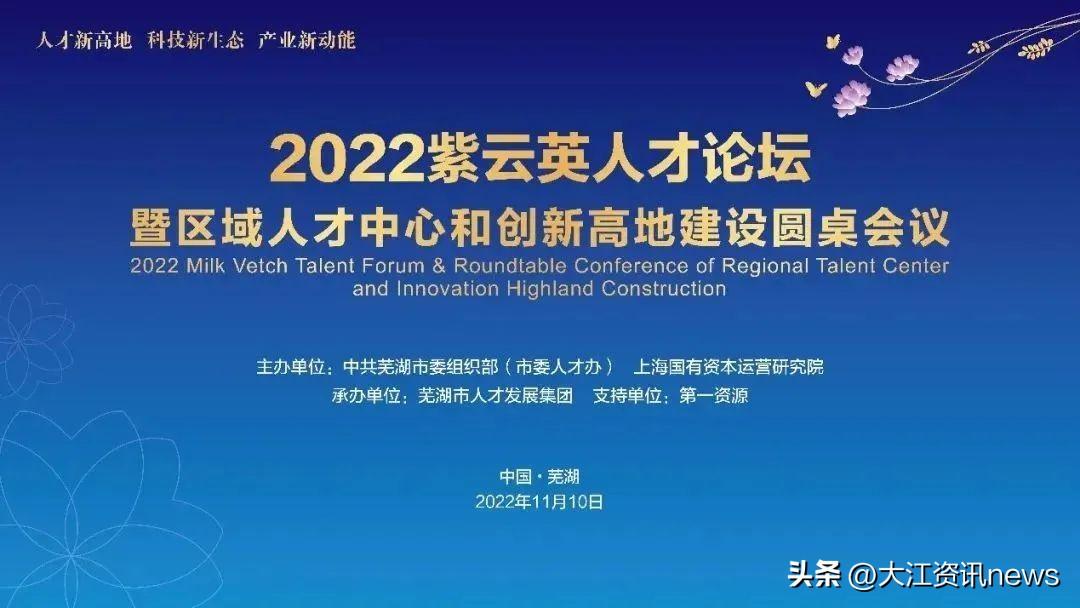 人才新高地 科技新生态 产业新动能

2022紫云英人才论坛
暨区域人才中心和创新高地建设圆桌会议
2022 Milk Vetch Talent Forum & Roundtable Conference of Regional Talent Center and Innovation Highland Construction

主办单位：中共芜湖市委组织部（市委人才办） 上海国有资本运营研究院
承办单位：芜湖市人才发展集团 支持单位：第一资源

中国·芜湖
2022年11月10日

头条 @大江资讯news